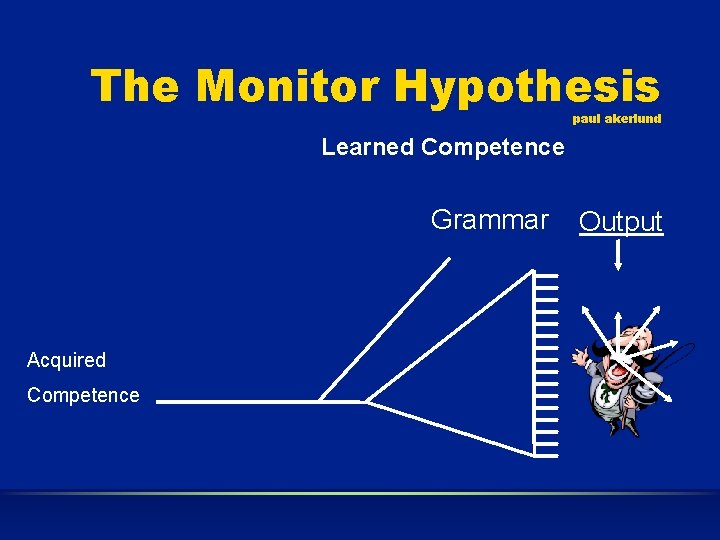 The Monitor Hypothesis

paul akerlund

Learned Competence

Grammar

Output

Acquired

Competence